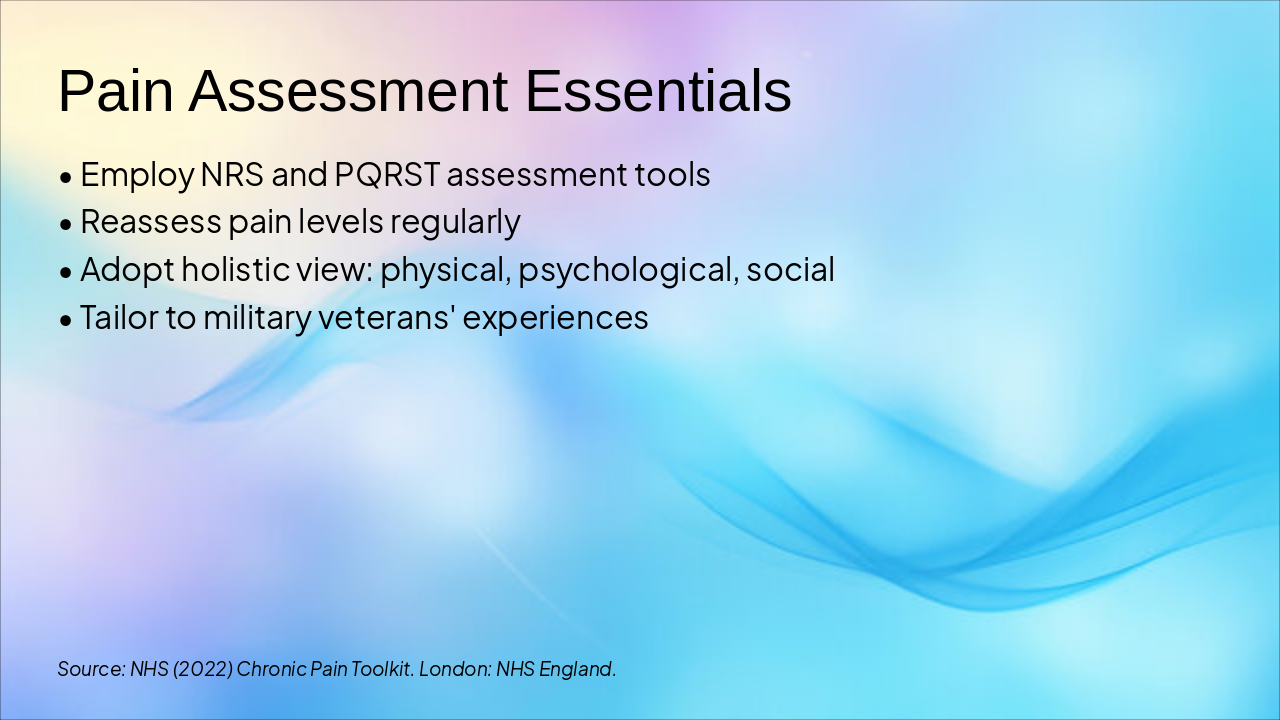 Pain Assessment Essentials

• Employ NRS and PQRST assessment tools
• Reassess pain levels regularly
• Adopt holistic view: physical, psychological, social
• Tailor to military veterans' experiences

Source: NHS (2022) Chronic Pain Toolkit. London: NHS England.